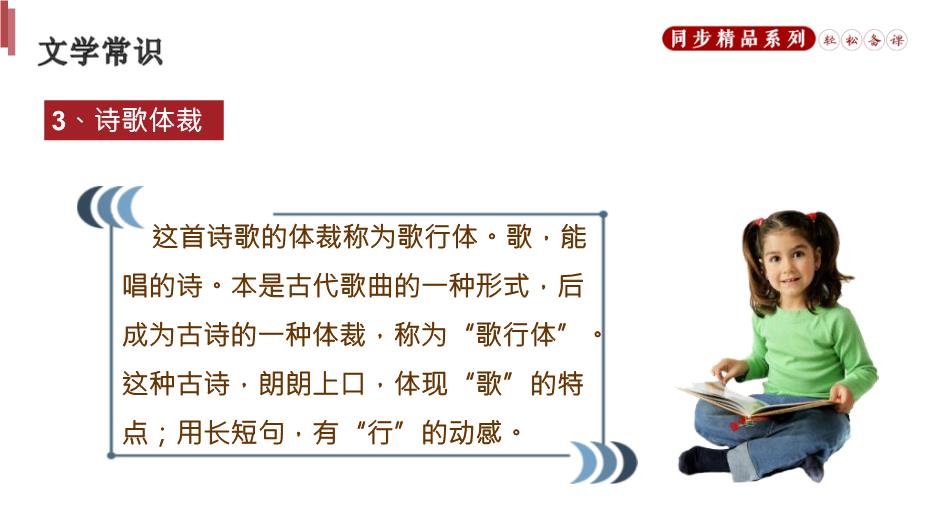 文学常识

同步精品系列 轻松备课

3、诗歌体裁

这首诗歌的体裁称为歌行体。歌，能唱的诗。本是古代歌曲的一种形式，后成为古诗的一种体裁，称为“歌行体”。这种古诗，朗朗上口，体现“歌”的特点；用长短句，有“行”的动感。